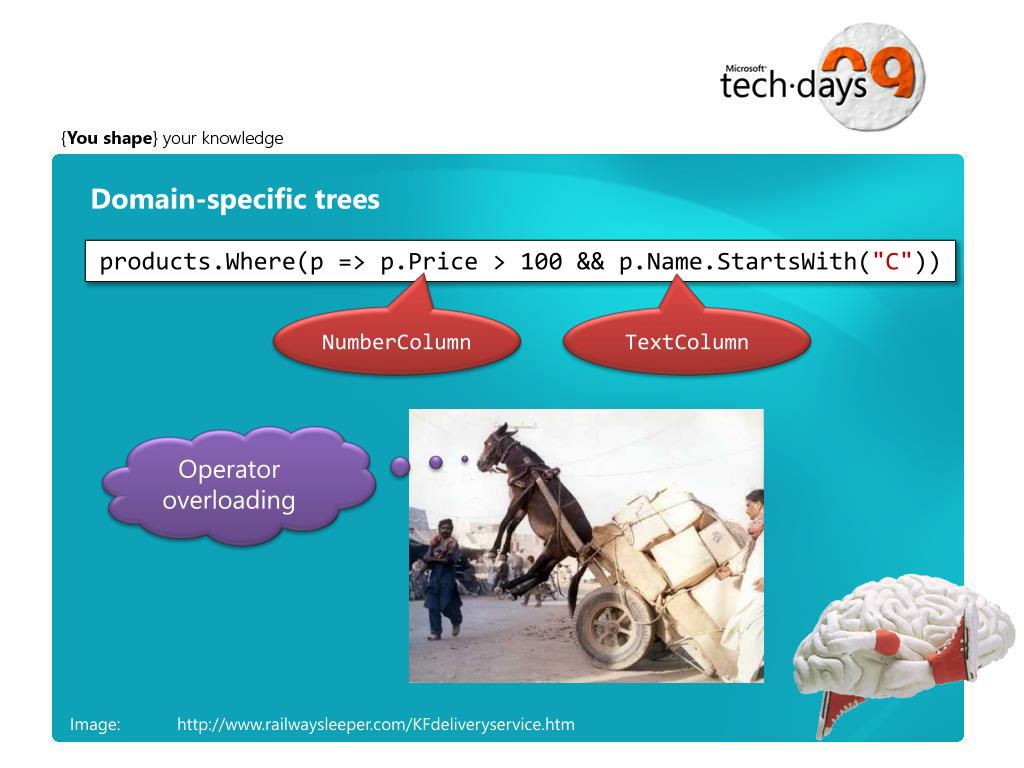 Microsoft tech·days 09

{You shape} your knowledge

Domain-specific trees

products.Where(p => p.Price > 100 && p.Name.StartsWith("C"))

NumberColumn

TextColumn

Operator overloading

Image: http://www.railwaysleeper.com/KFdeliveryservice.htm